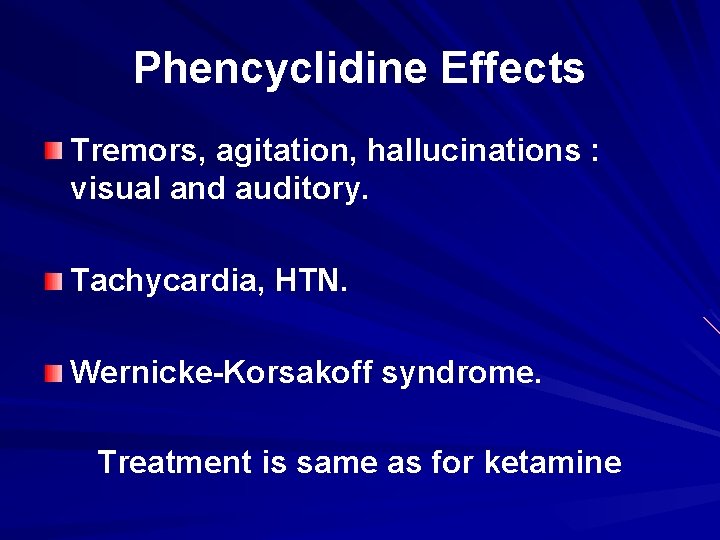 Phencyclidine Effects

Tremors, agitation, hallucinations : visual and auditory.

Tachycardia, HTN.

Wernicke-Korsakoff syndrome.

Treatment is same as for ketamine